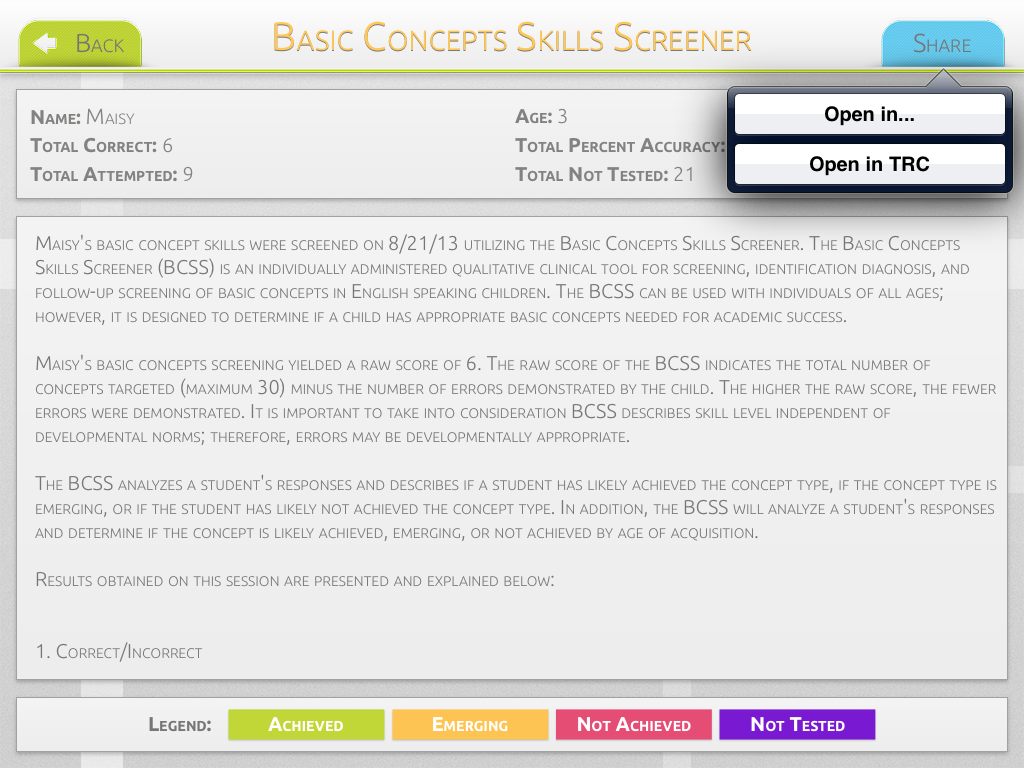 Back

Basic Concepts Skills Screener

Share

Open in...

Open in TRC

Name: Maisy
Total Correct: 6
Total Attempted: 9

Age: 3
Total Percent Accuracy:
Total Not Tested: 21

Maisy's basic concept skills were screened on 8/21/13 utilizing the Basic Concepts Skills Screener. The Basic Concepts Skills Screener (BCSS) is an individually administered qualitative clinical tool for screening, identification diagnosis, and follow-up screening of basic concepts in English speaking children. The BCSS can be used with individuals of all ages; however, it is designed to determine if a child has appropriate basic concepts needed for academic success.

Maisy's basic concepts screening yielded a raw score of 6. The raw score of the BCSS indicates the total number of concepts targeted (maximum 30) minus the number of errors demonstrated by the child. The higher the raw score, the fewer errors were demonstrated. It is important to take into consideration BCSS describes skill level independent of developmental norms; therefore, errors may be developmentally appropriate.

The BCSS analyzes a student's responses and describes if a student has likely achieved the concept type, if the concept type is emerging, or if the student has likely not achieved the concept type. In addition, the BCSS will analyze a student's responses and determine if the concept is likely achieved, emerging, or not achieved by age of acquisition.

Results obtained on this session are presented and explained below:

1. Correct/Incorrect

Legend: Achieved Emerging Not Achieved Not Tested